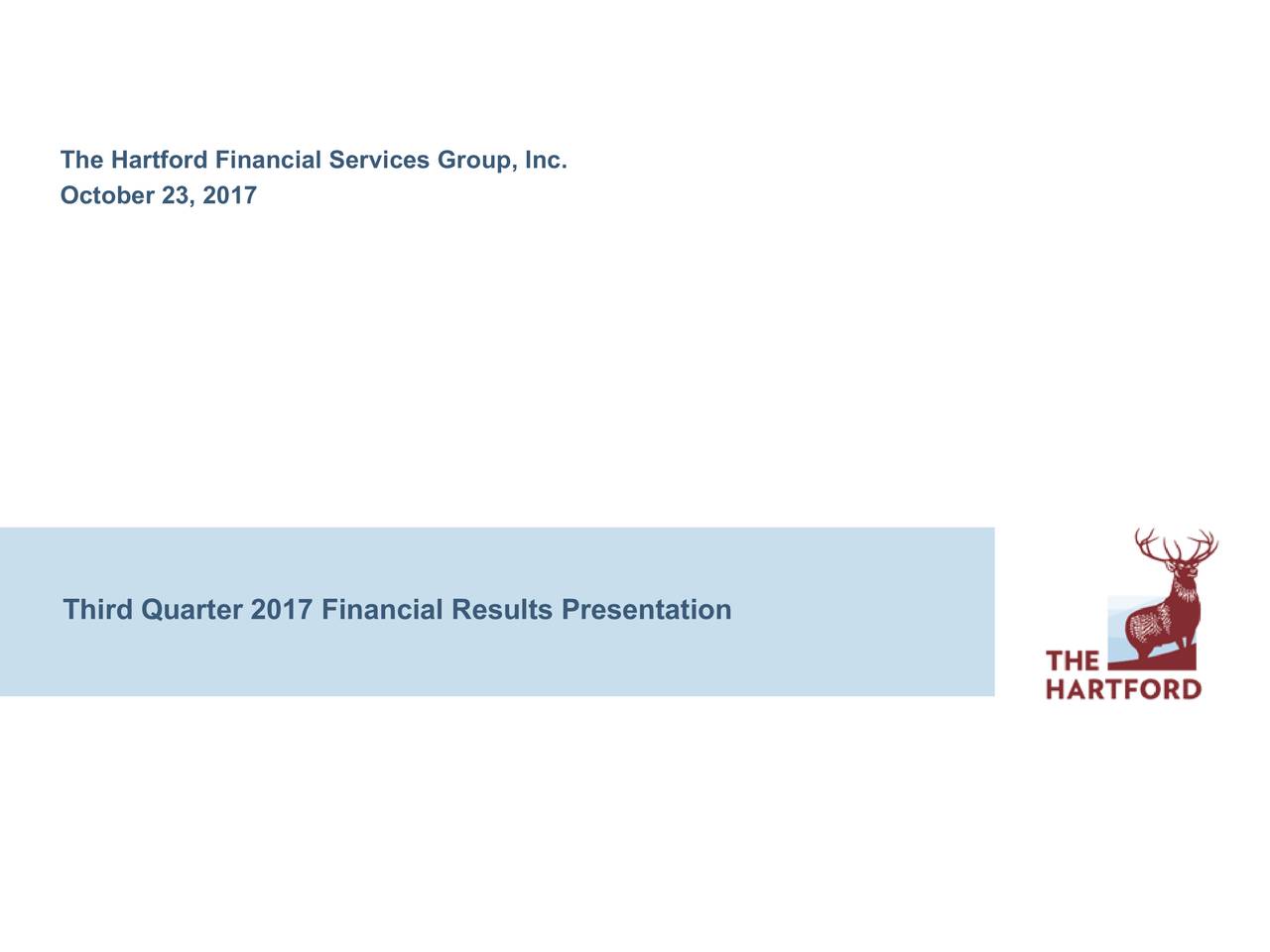 The Hartford Financial Services Group, Inc.
October 23, 2017

Third Quarter 2017 Financial Results Presentation

THE
HARTFORD